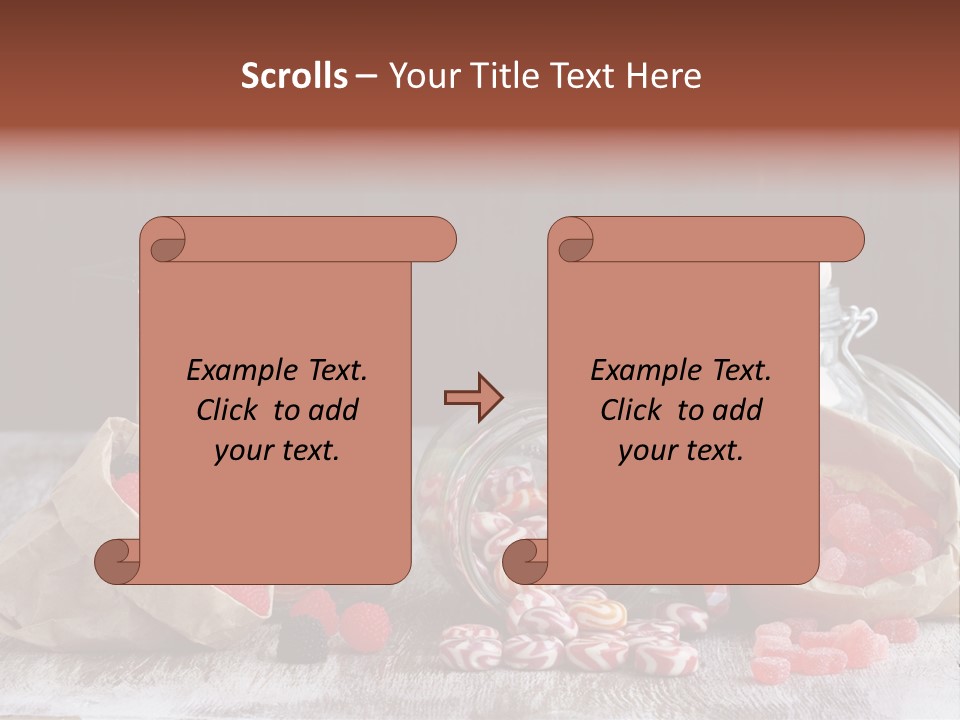 Scrolls – Your Title Text Here

Example Text. Click to add your text.

Example Text. Click to add your text.